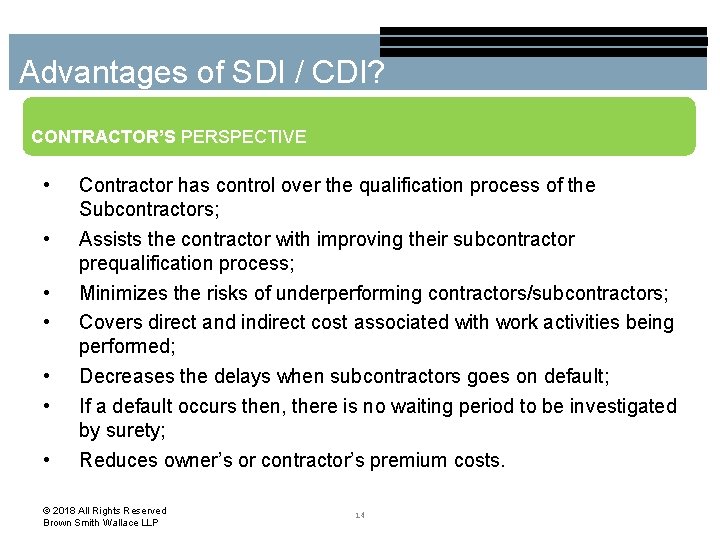 Advantages of SDI / CDI?

CONTRACTOR'S PERSPECTIVE

• Contractor has control over the qualification process of the Subcontractors;
• Assists the contractor with improving their subcontractor prequalification process;
• Minimizes the risks of underperforming contractors/subcontractors;
• Covers direct and indirect cost associated with work activities being performed;
• Decreases the delays when subcontractors goes on default;
• If a default occurs then, there is no waiting period to be investigated by surety;
• Reduces owner's or contractor's premium costs.

© 2018 All Rights Reserved
Brown Smith Wallace LLP

14